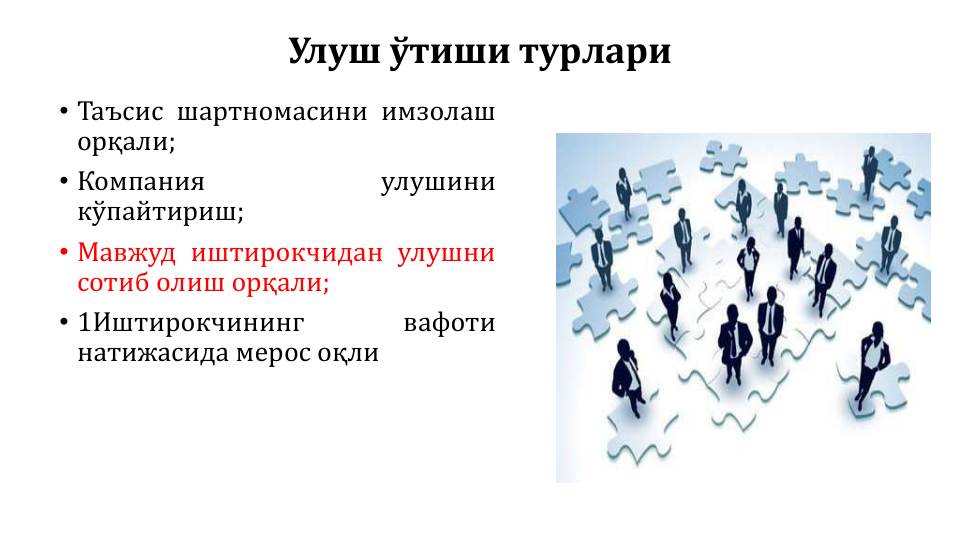 Улуш ўтиши турлари

• Таъсис шартномасини имзолаш орқали;

• Компания улушини кўпайтириш;

• Мавжуд иштирокчидан улушни сотиб олиш орқали;

• 1Иштирокчининг вафоти натижасида мерос оқли